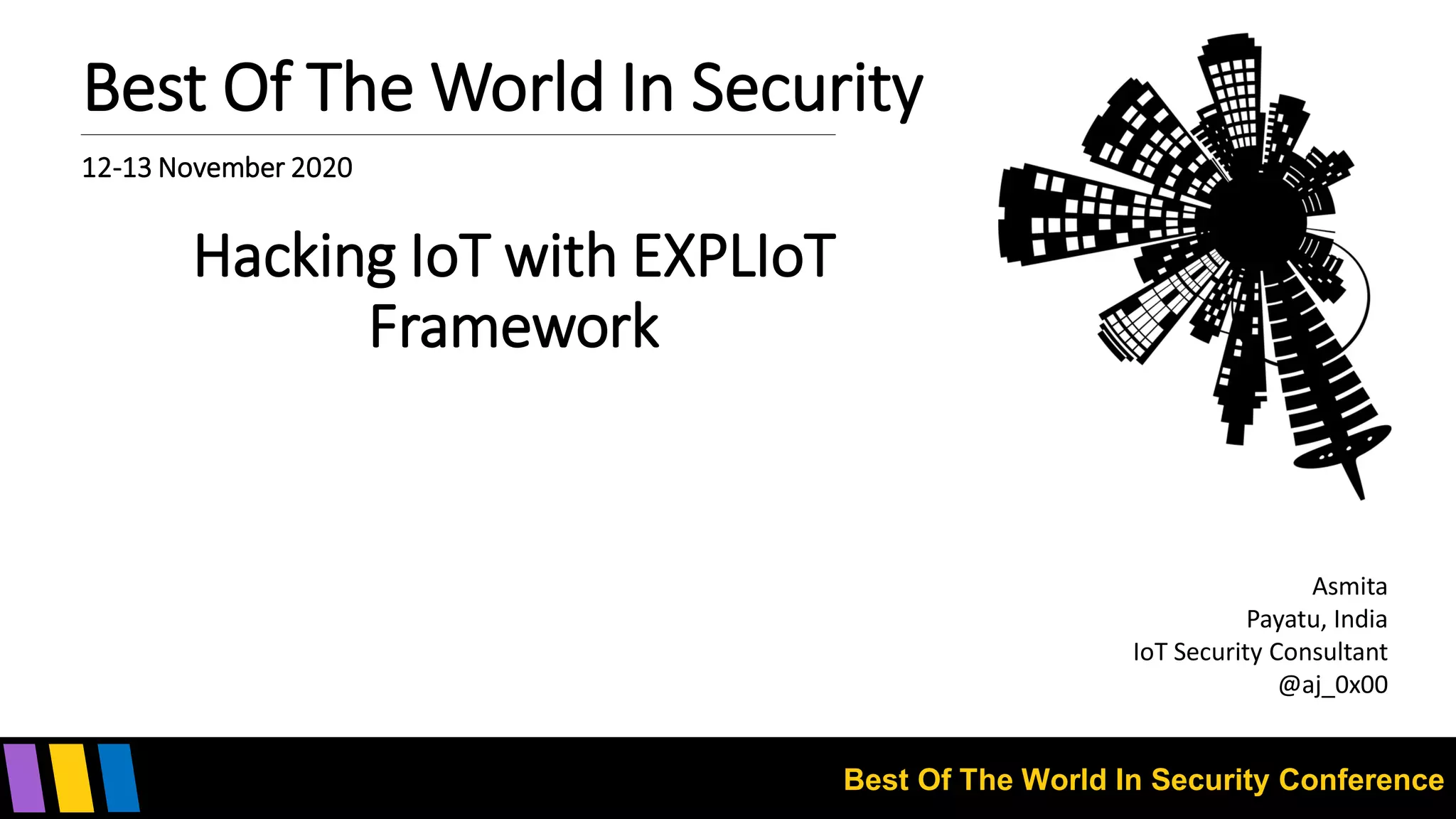 Best Of The World In Security

12-13 November 2020

Hacking IoT with EXPLIoT Framework

Asmita
Payatu, India
IoT Security Consultant
@aj_0x00

Best Of The World In Security Conference